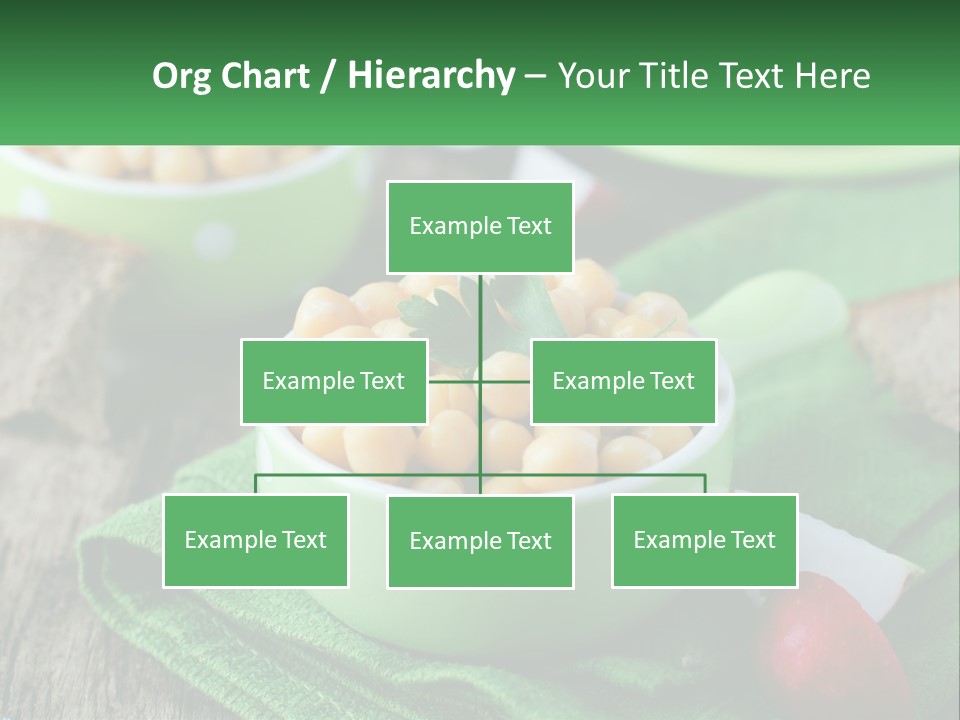 Org Chart / Hierarchy – Your Title Text Here

Example Text

Example Text

Example Text

Example Text

Example Text

Example Text